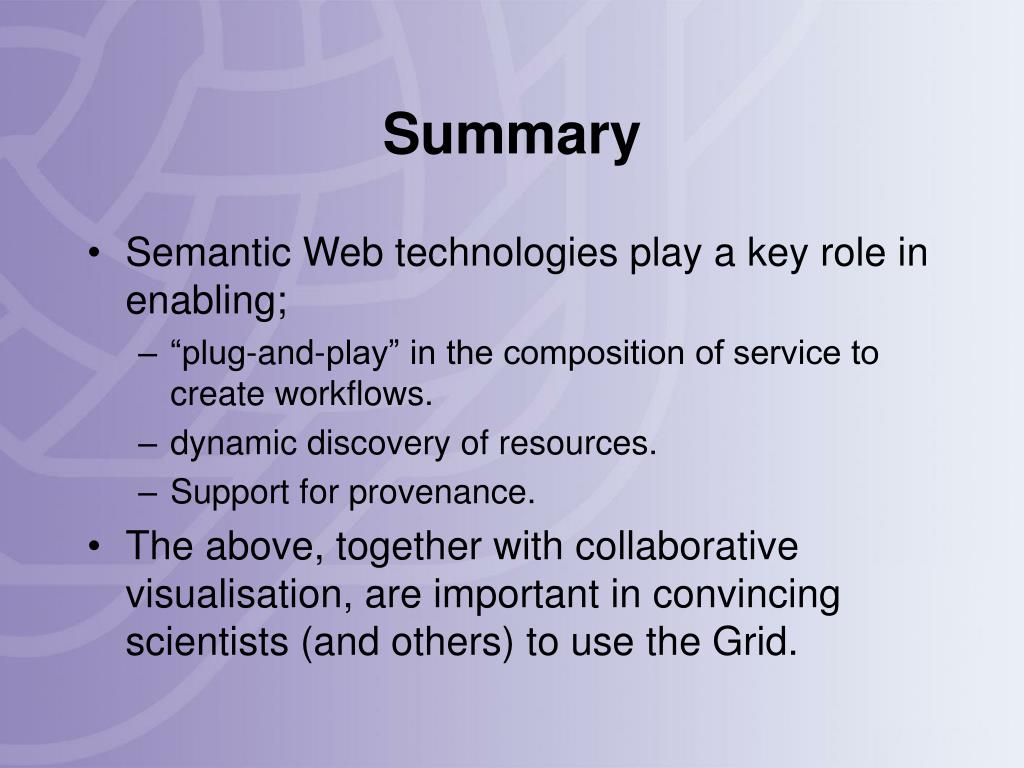 Summary

• Semantic Web technologies play a key role in enabling;
– “plug-and-play” in the composition of service to create workflows.
– dynamic discovery of resources.
– Support for provenance.
• The above, together with collaborative visualisation, are important in convincing scientists (and others) to use the Grid.